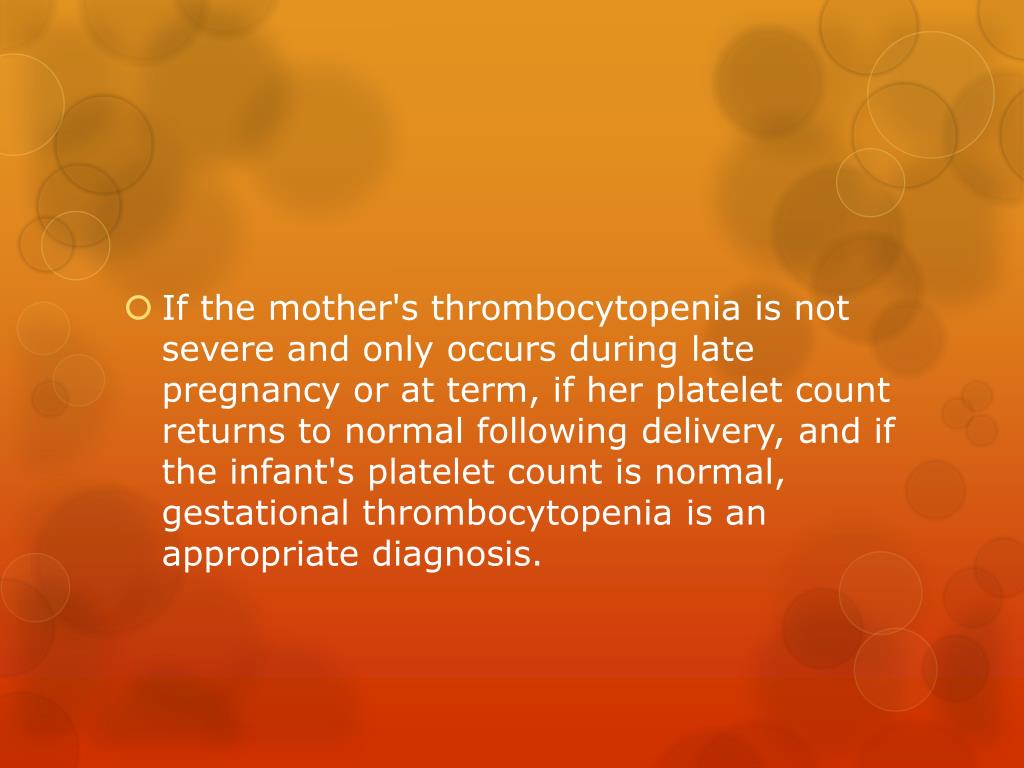 If the mother's thrombocytopenia is not severe and only occurs during late pregnancy or at term, if her platelet count returns to normal following delivery, and if the infant's platelet count is normal, gestational thrombocytopenia is an appropriate diagnosis.